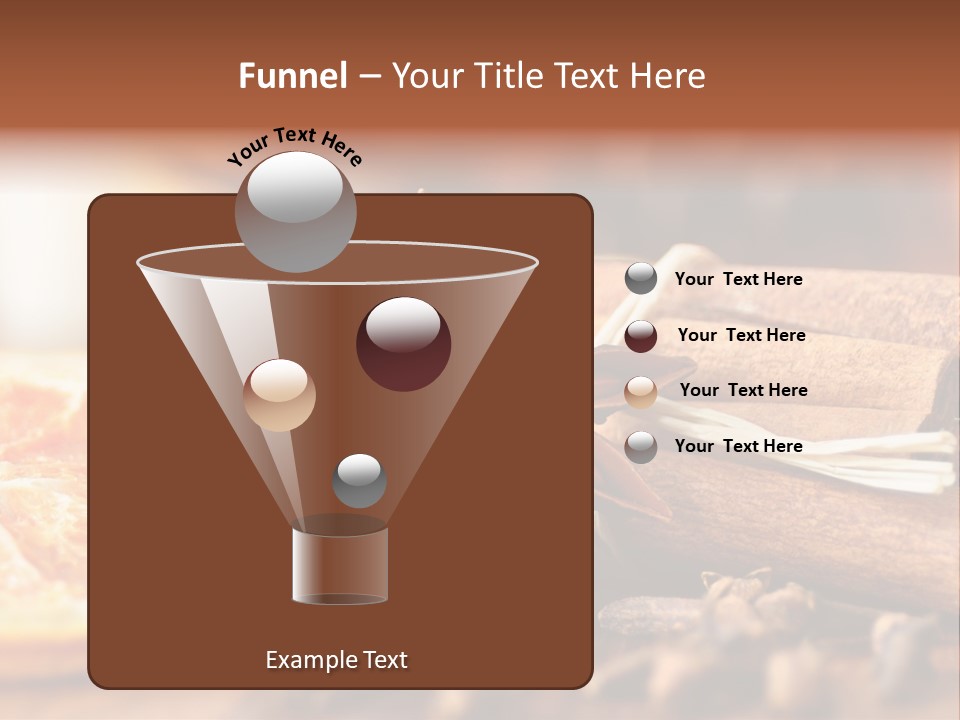 Funnel – Your Title Text Here

Your Text Here

Your Text Here

Your Text Here

Your Text Here

Your Text Here

Example Text